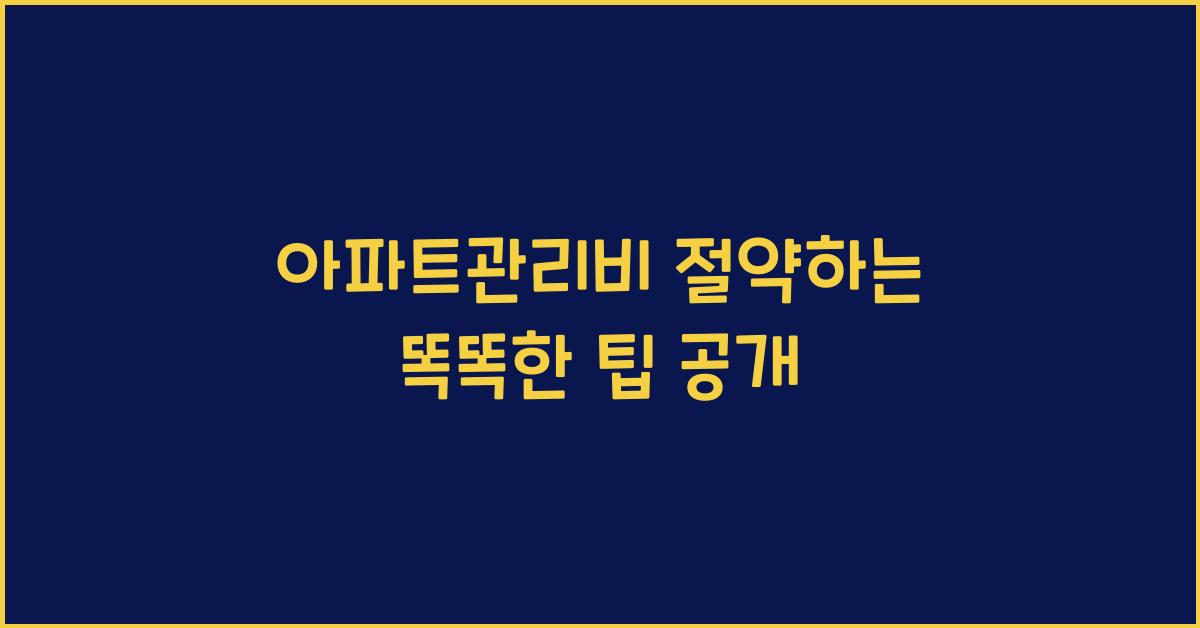 아파트관리비 절약하는
똑똑한 팁 공개